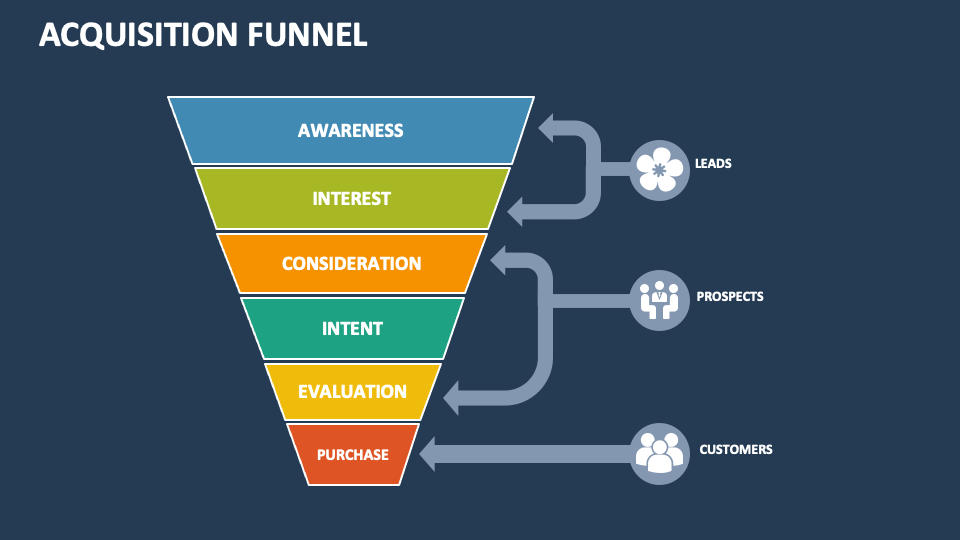 ACQUISITION FUNNEL

AWARENESS

INTEREST

CONSIDERATION

INTENT

EVALUATION

PURCHASE

LEADS

PROSPECTS

CUSTOMERS